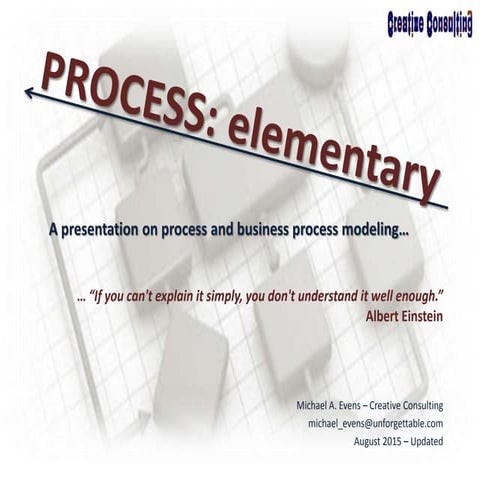 Creative Consulting

PROCESS: elementary

A presentation on process and business process modeling…

… "If you can't explain it simply, you don't understand it well enough."
Albert Einstein

Michael A. Evens – Creative Consulting
michael_evens@unforgettable.com
August 2015 – Updated